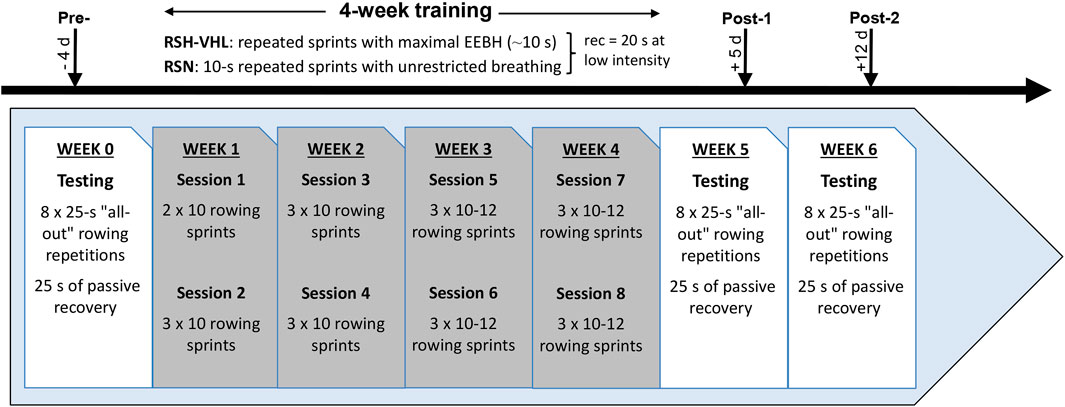 Pre-
- 4 d

4-week training

RSH-VHL: repeated sprints with maximal EEBH (~10 s)
RSN: 10-s repeated sprints with unrestricted breathing
rec = 20 s at low intensity

Post-1
+ 5 d

Post-2
+12 d

WEEK 0
Testing
8 x 25-s "all-out" rowing repetitions
25 s of passive recovery

WEEK 1
Session 1
2 x 10 rowing sprints
Session 2
3 x 10 rowing sprints

WEEK 2
Session 3
3 x 10 rowing sprints
Session 4
3 x 10 rowing sprints

WEEK 3
Session 5
3 x 10-12 rowing sprints
Session 6
3 x 10-12 rowing sprints

WEEK 4
Session 7
3 x 10-12 rowing sprints
Session 8
3 x 10-12 rowing sprints

WEEK 5
Testing
8 x 25-s "all-out" rowing repetitions
25 s of passive recovery

WEEK 6
Testing
8 x 25-s "all-out" rowing repetitions
25 s of passive recovery